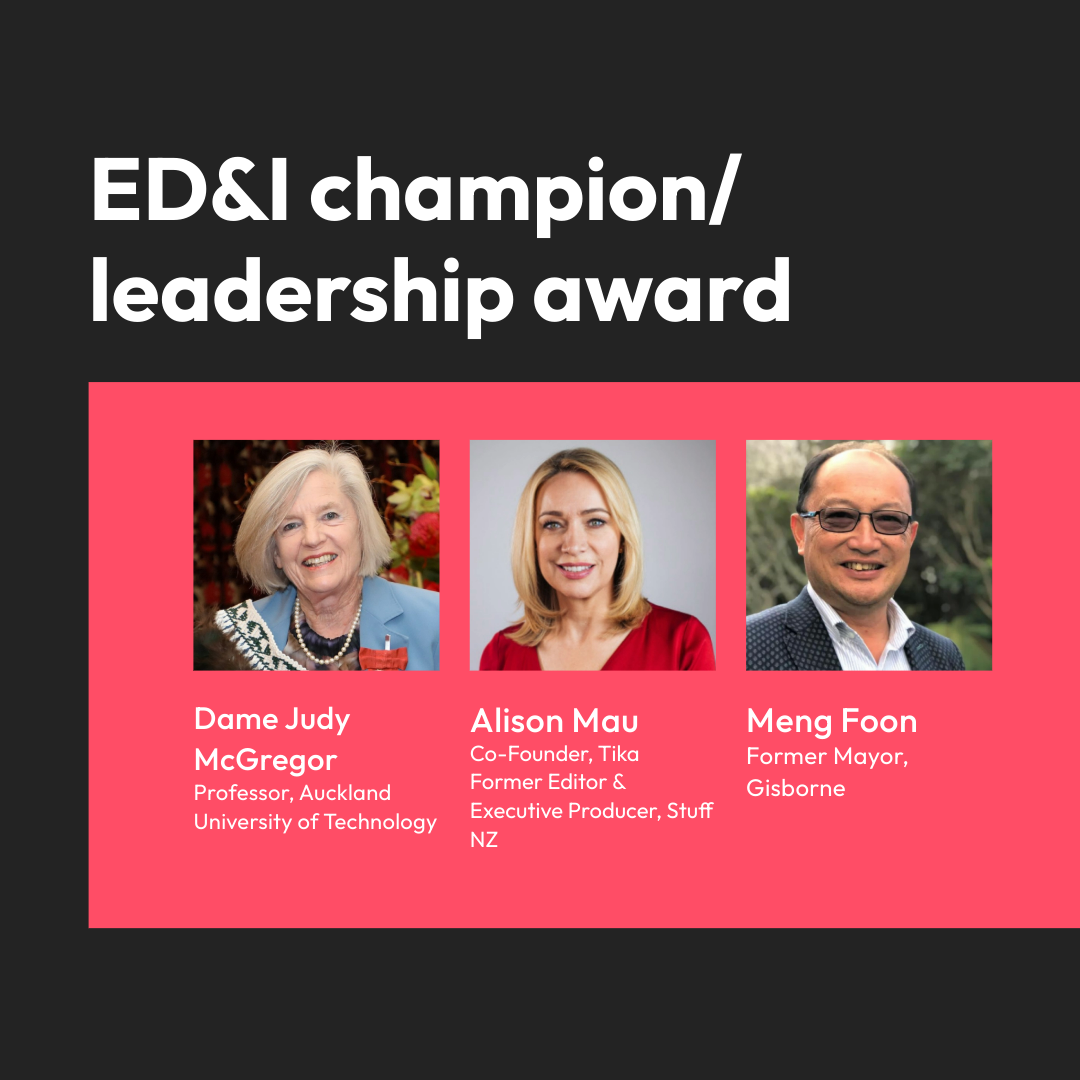 ED&I champion/ leadership award

Dame Judy McGregor
Professor, Auckland University of Technology

Alison Mau
Co-Founder, Tika
Former Editor & Executive Producer, Stuff NZ

Meng Foon
Former Mayor, Gisborne